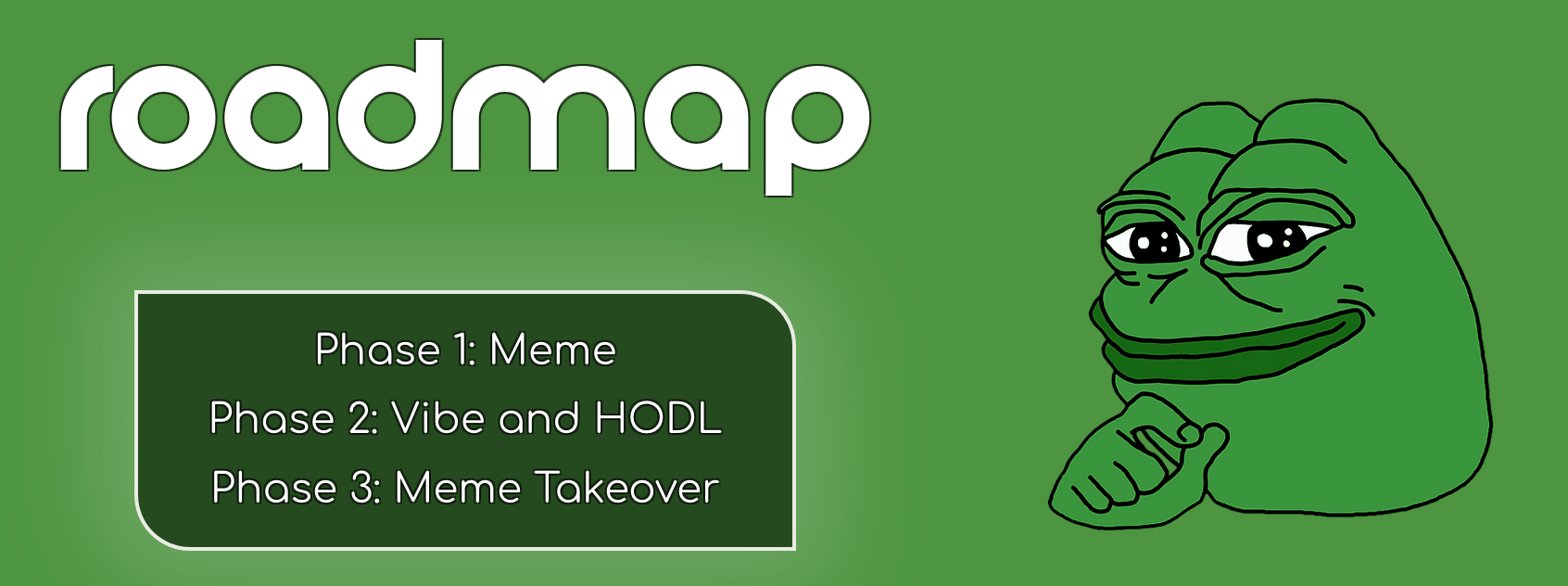 roadmap

Phase 1: Meme
Phase 2: Vibe and HODL
Phase 3: Meme Takeover